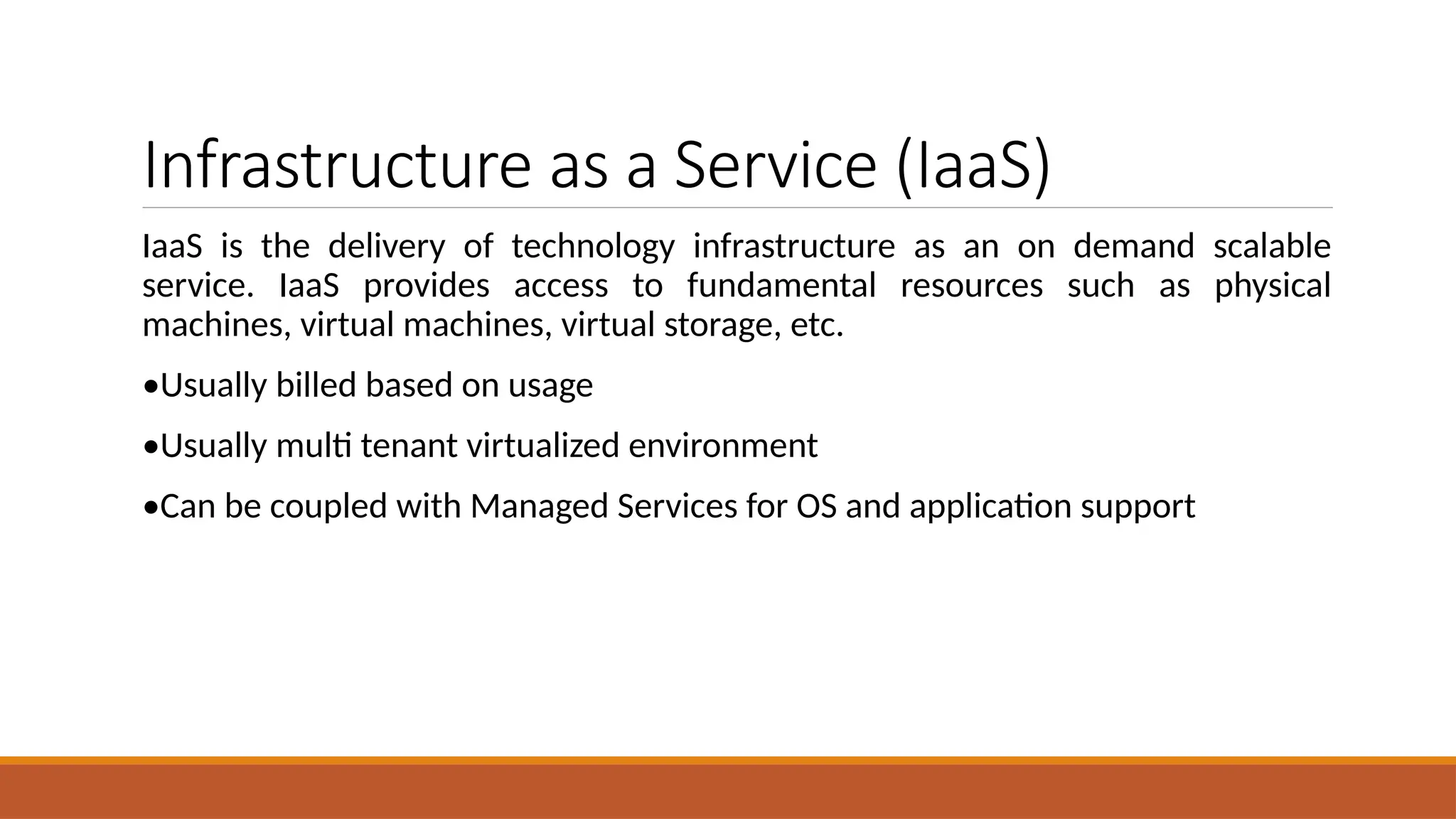 Infrastructure as a Service (IaaS)

IaaS is the delivery of technology infrastructure as an on demand scalable service. IaaS provides access to fundamental resources such as physical machines, virtual machines, virtual storage, etc.

•Usually billed based on usage

•Usually multi tenant virtualized environment

•Can be coupled with Managed Services for OS and application support